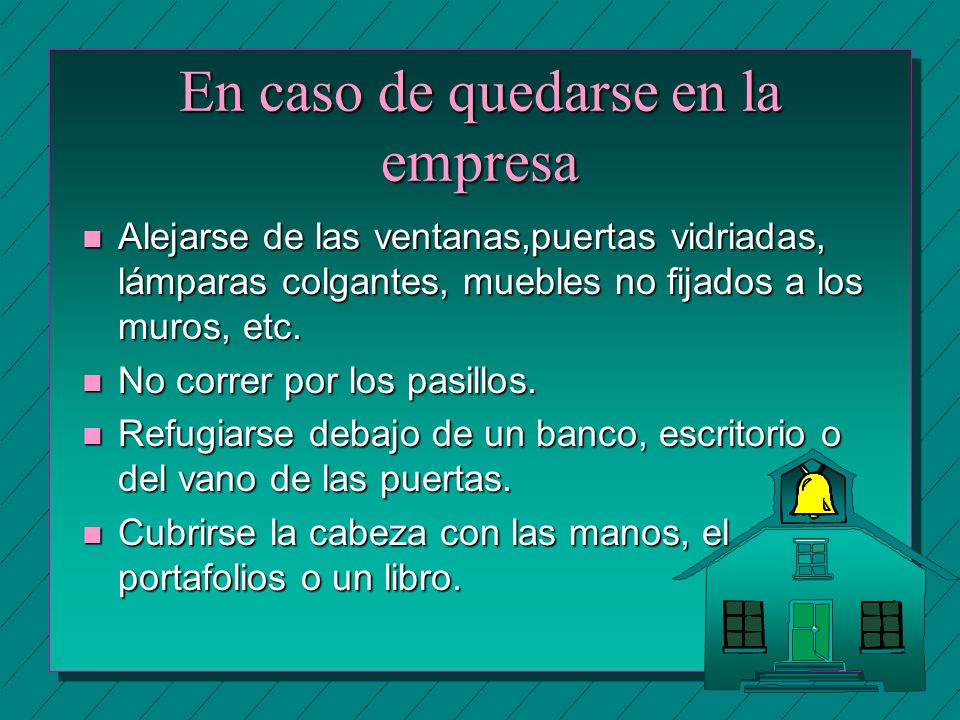 En caso de quedarse en la empresa

- Alejarse de las ventanas,puertas vidriadas, lámparas colgantes, muebles no fijados a los muros, etc.
- No correr por los pasillos.
- Refugiarse debajo de un banco, escritorio o del vano de las puertas.
- Cubrirse la cabeza con las manos, el portafolios o un libro.